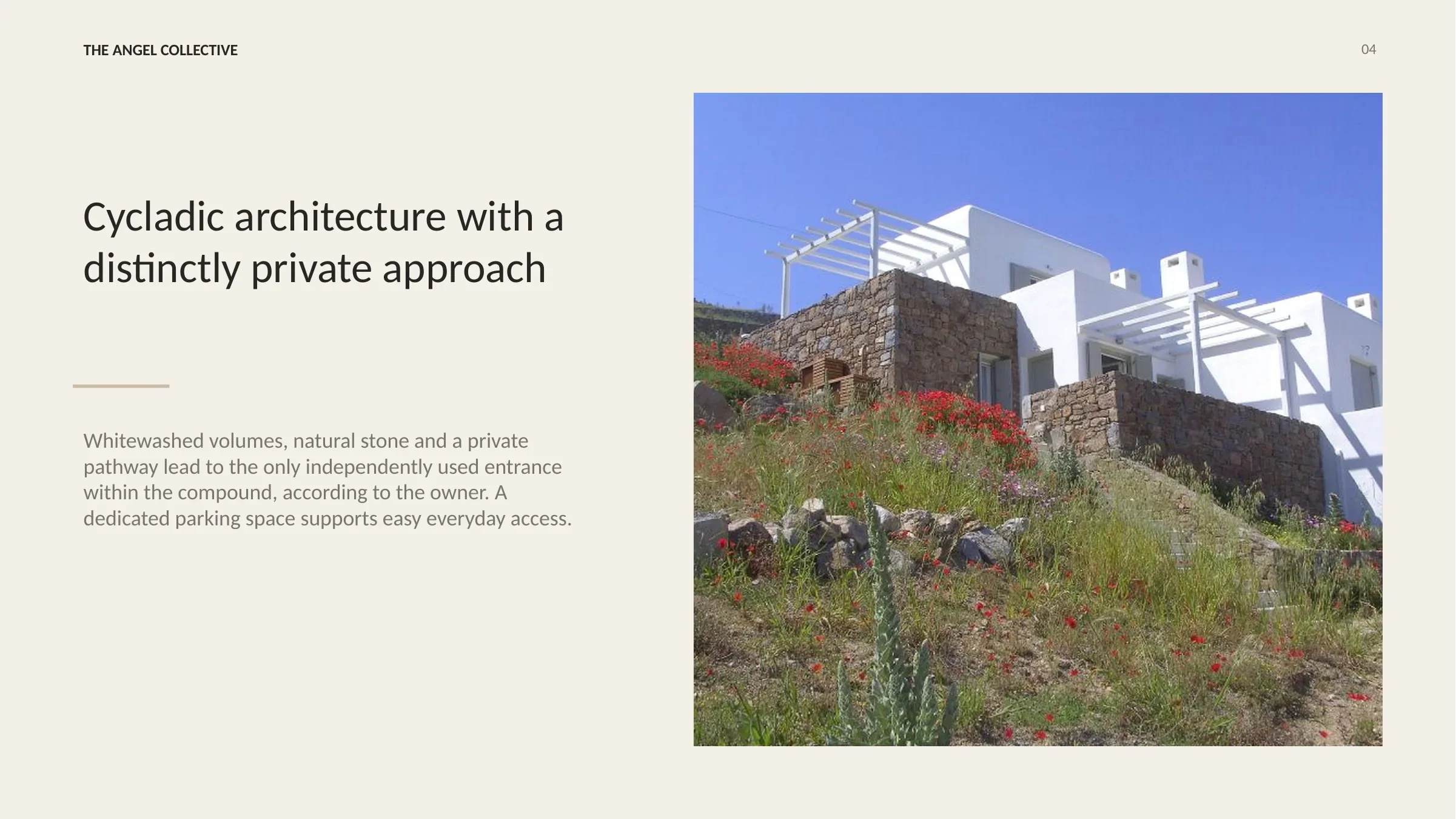 THE ANGEL COLLECTIVE

04

Cycladic architecture with a distinctly private approach

Whitewashed volumes, natural stone and a private pathway lead to the only independently used entrance within the compound, according to the owner. A dedicated parking space supports easy everyday access.